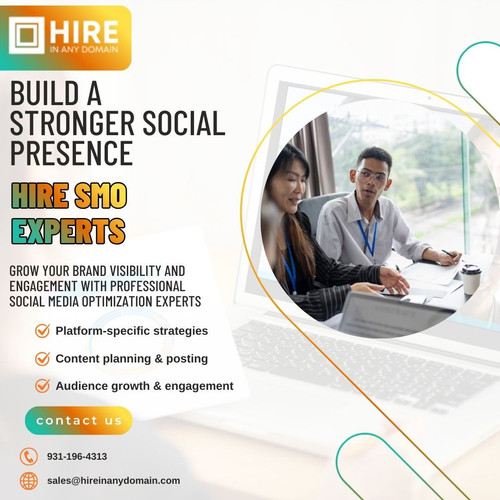 HIRE
IN ANY DOMAIN

BUILD A STRONGER SOCIAL PRESENCE

HIRE SMO EXPERTS

GROW YOUR BRAND VISIBILITY AND ENGAGEMENT WITH PROFESSIONAL SOCIAL MEDIA OPTIMIZATION EXPERTS

Platform-specific strategies

Content planning & posting

Audience growth & engagement

contact us

931-196-4313

sales@hireinanydomain.com